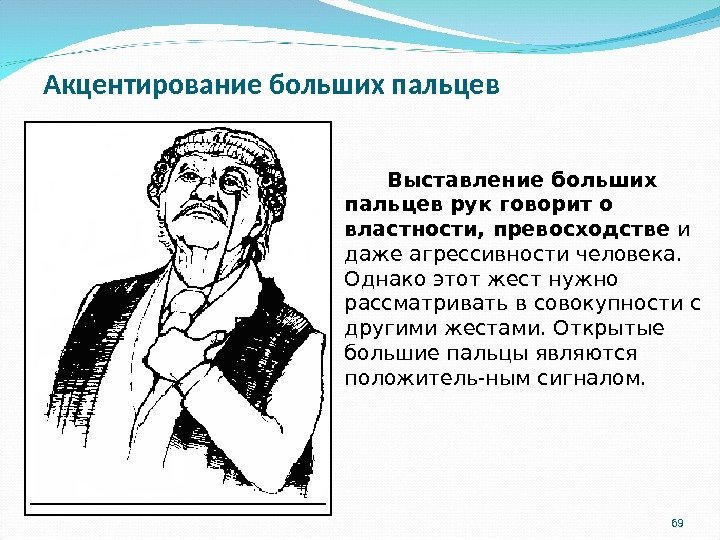 Акцентирование больших пальцев

Выставление больших пальцев рук говорит о властности, превосходстве и даже агрессивности человека. Однако этот жест нужно рассматривать в совокупности с другими жестами. Открытые большие пальцы являются положитель-ным сигналом.

69